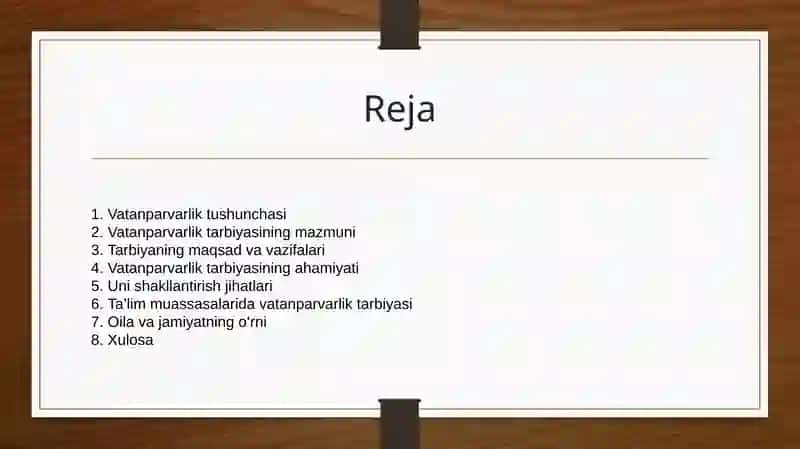 Reja

1. Vatanparvarlik tushunchasi
2. Vatanparvarlik tarbiyasining mazmuni
3. Tarbiyaning maqsad va vazifalari
4. Vatanparvarlik tarbiyasining ahamiyati
5. Uni shakllantirish jihatlari
6. Ta'lim muassasalarida vatanparvarlik tarbiyasi
7. Oila va jamiyatning o'rni
8. Xulosa